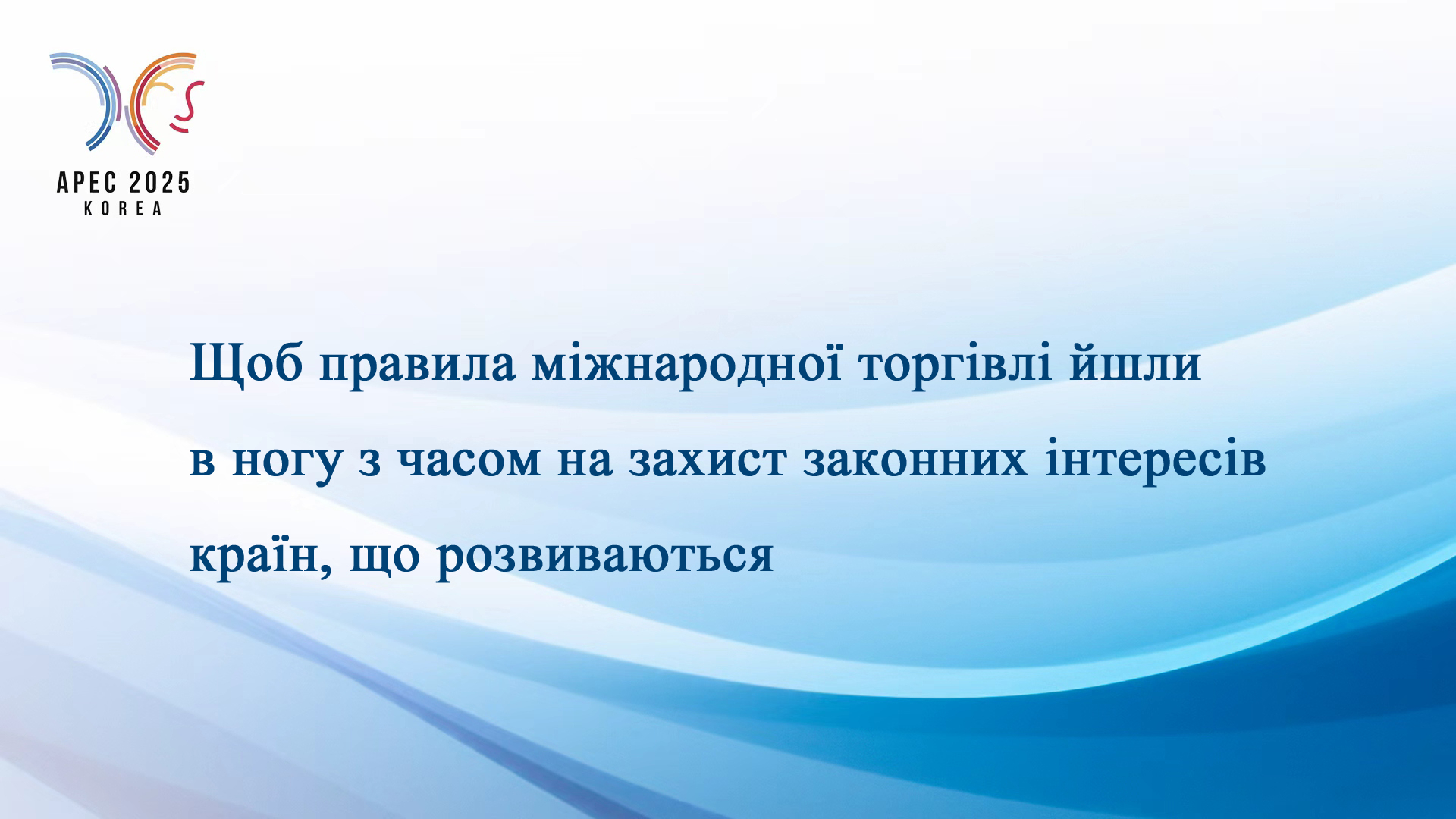 APEC 2025
KOREA

Щоб правила міжнародної торгівлі йшли в ногу з часом на захист законних інтересів країн, що розвиваються